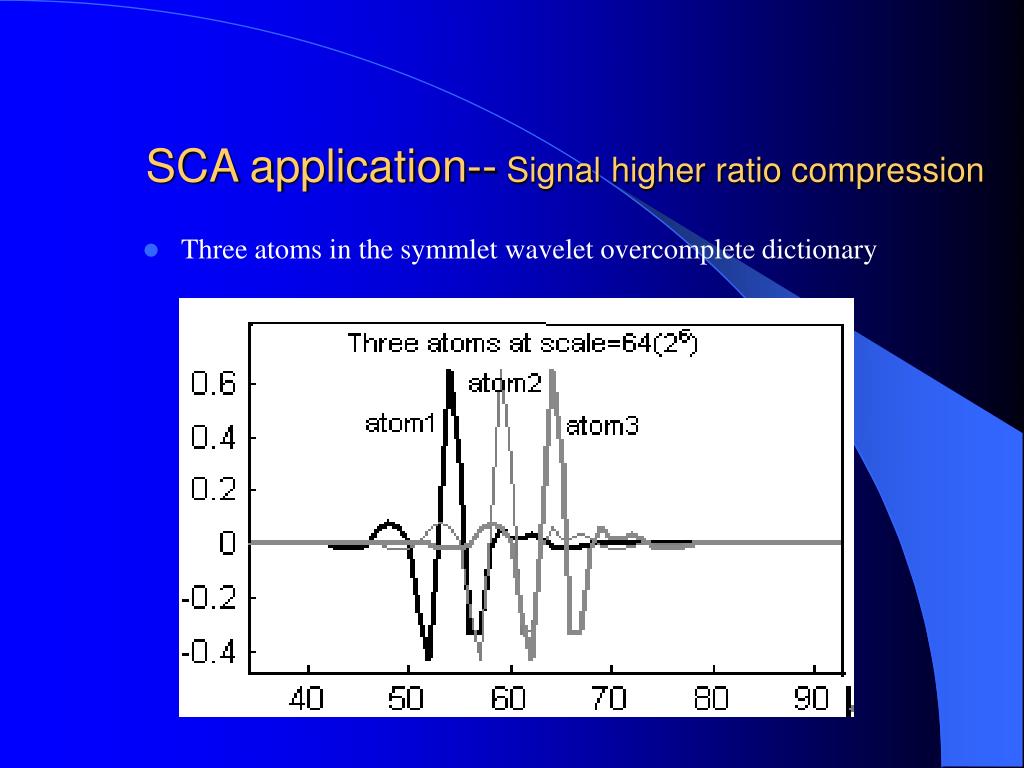 SCA application-- Signal higher ratio compression

Three atoms in the symmlet wavelet overcomplete dictionary

Three atoms at scale=64($2^6$)

atom1

atom2

atom3

0.6
0.4
0.2
0
-0.2
-0.4

40 50 60 70 80 90